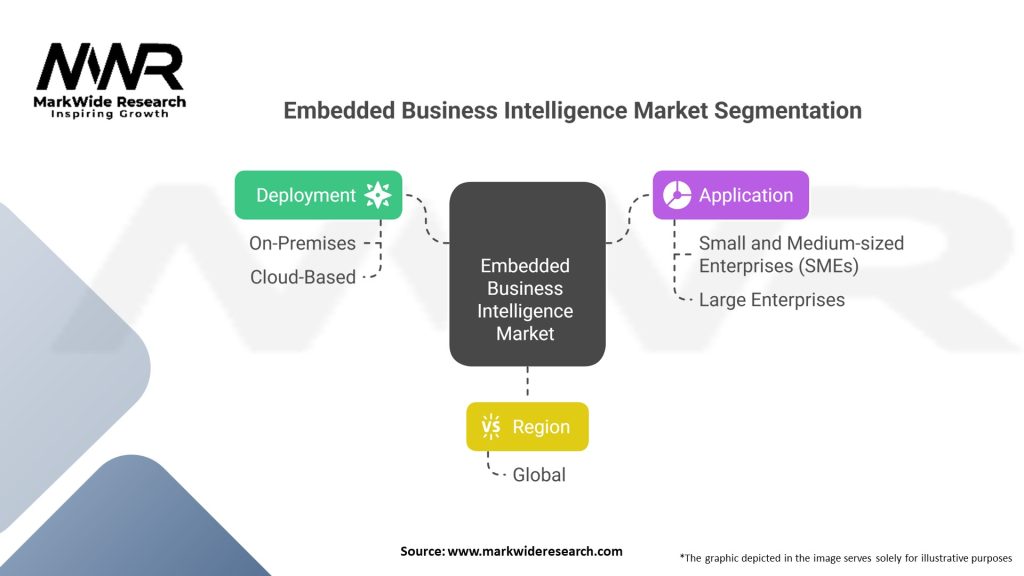 MWR
MarkWide Research
Inspiring Growth

Embedded Business Intelligence Market Segmentation

Deployment
On-Premises
Cloud-Based

Embedded Business Intelligence Market

Application
Small and Medium-sized Enterprises (SMEs)
Large Enterprises

Region
Global

Source: www.markwideresearch.com

*The graphic depicted in the image serves solely for illustrative purposes